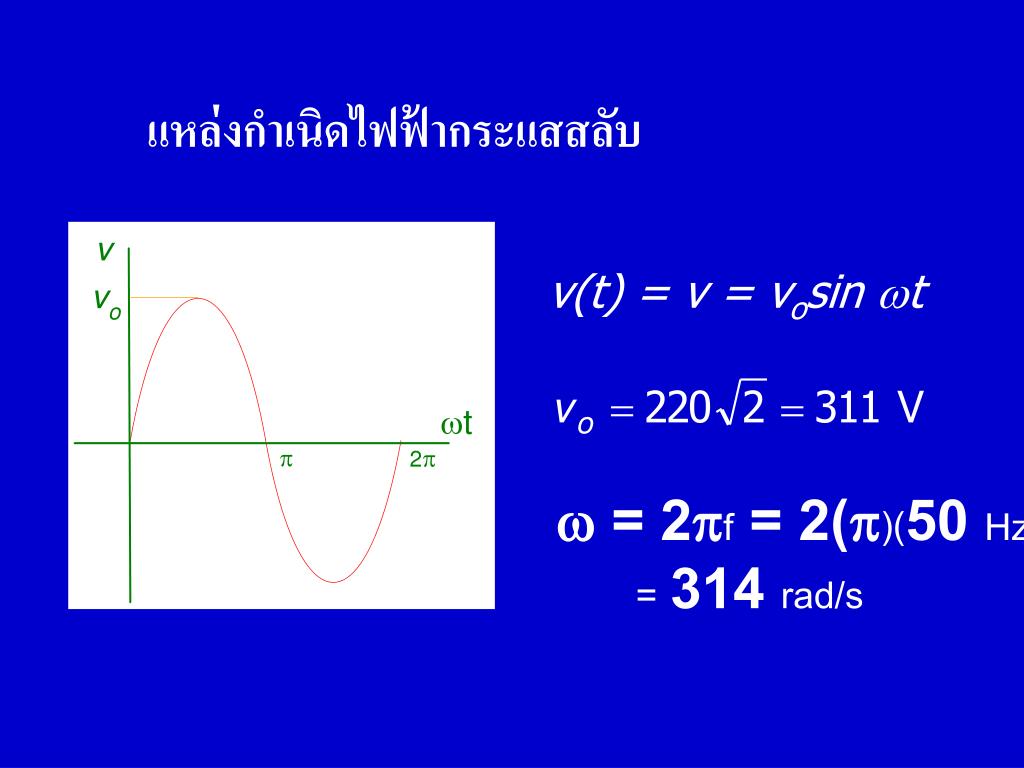 แหล่งกำเนิดไฟฟ้ากระแสสลับ

$v$

$v_o$

$\omega t$

$\pi$

$2\pi$

$v(t) = v = v_o \sin \omega t$

$v_o = 220\sqrt{2} = 311$ V

$\omega = 2\pi f = 2(\pi)(50$ Hz

$= 314$ rad/s